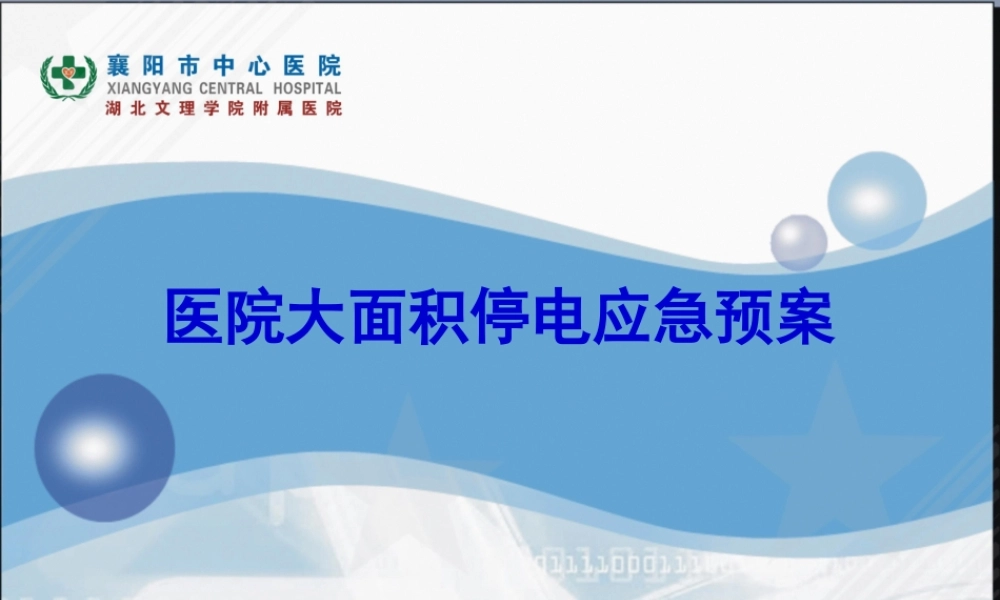 襄阳市中心医院
XIANGYANG CENTRAL HOSPITAL
湖北文理学院附属医院

医院大面积停电应急预案